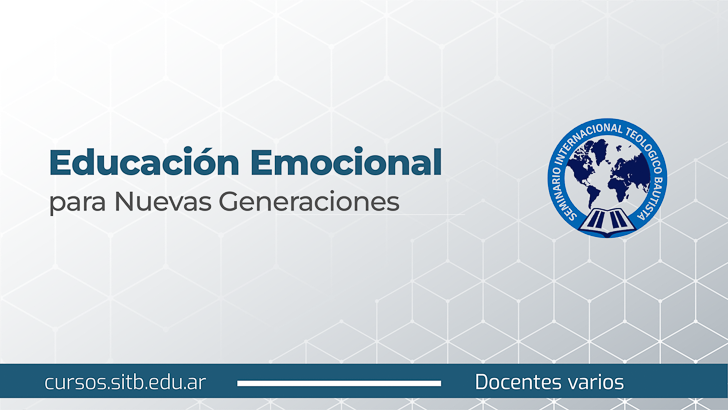 Educación Emocional
para Nuevas Generaciones

SEMINARIO INTERNACIONAL TEOLOGICO BAUTISTA

cursos.sitb.edu.ar

Docentes varios